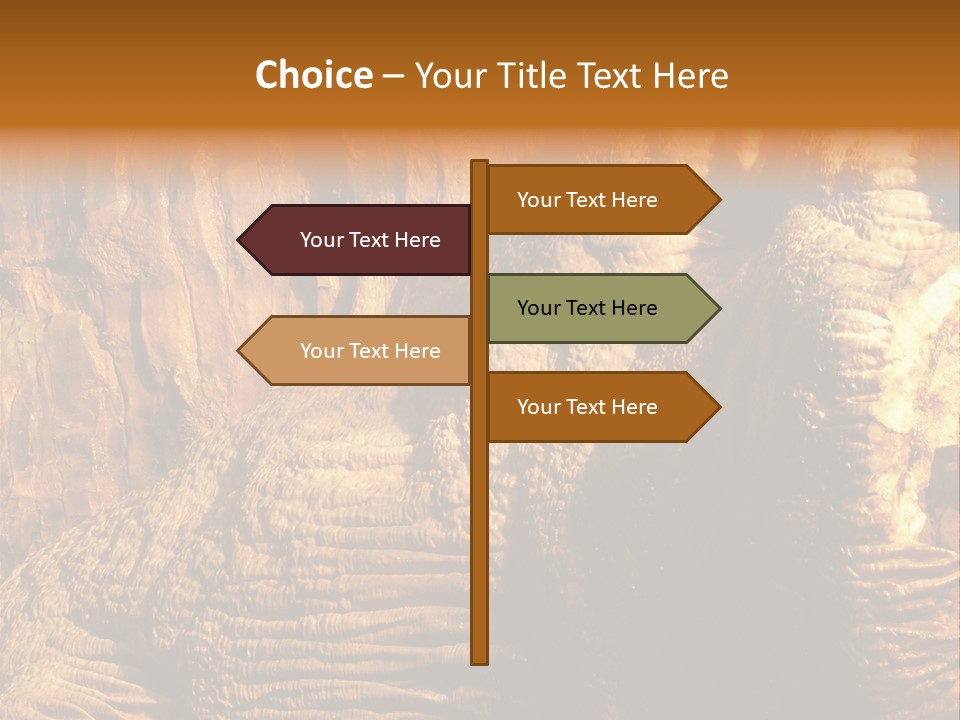 Choice – Your Title Text Here

Your Text Here

Your Text Here

Your Text Here

Your Text Here

Your Text Here